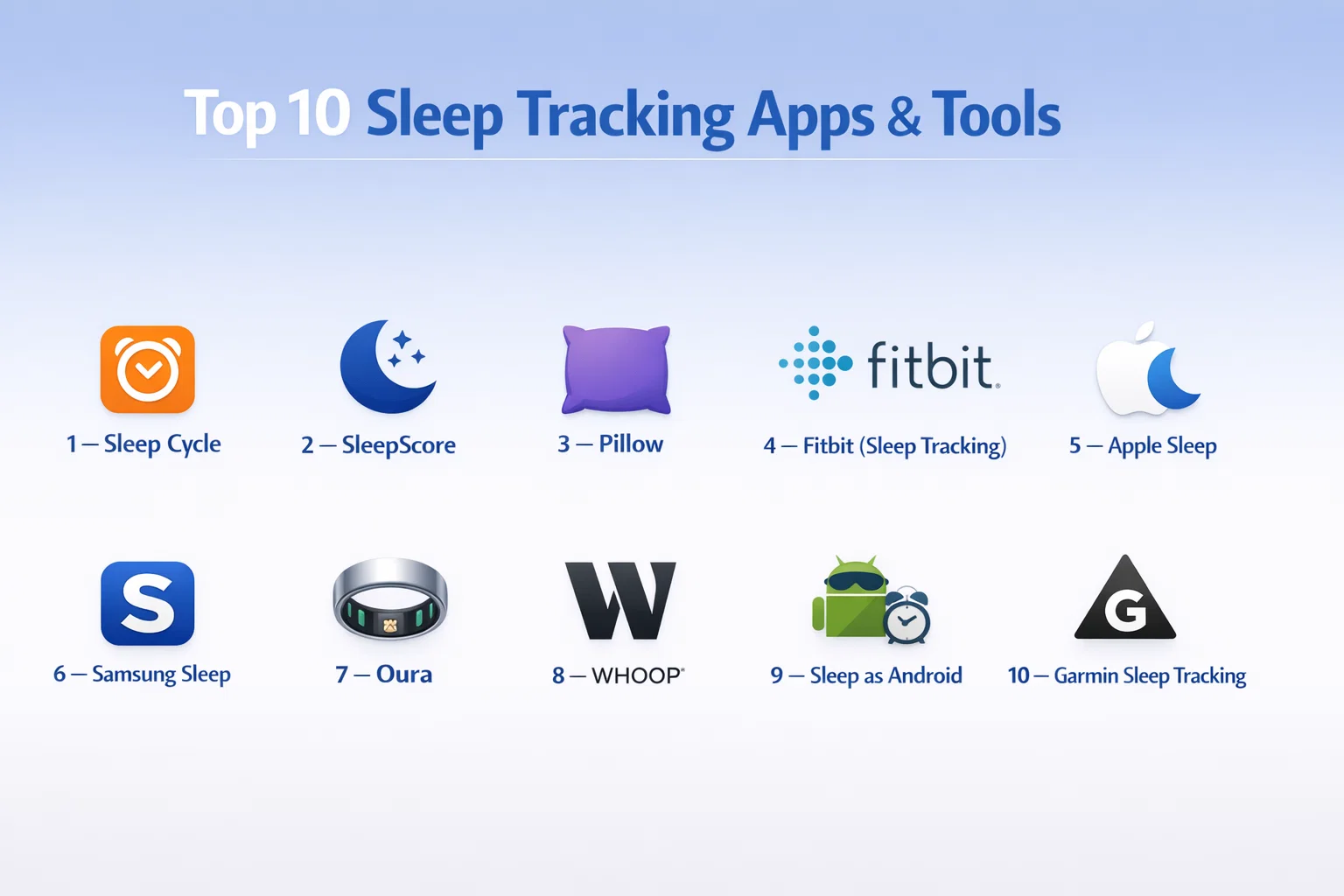 Top 10 Sleep Tracking Apps & Tools

1 — Sleep Cycle

2 — SleepScore

3 — Pillow

fitbit

4 — Fitbit (Sleep Tracking)

5 — Apple Sleep

S

6 — Samsung Sleep

7 — Oura

W

8 — WHOOP

9 — Sleep as Android

G

10 — Garmin Sleep Tracking